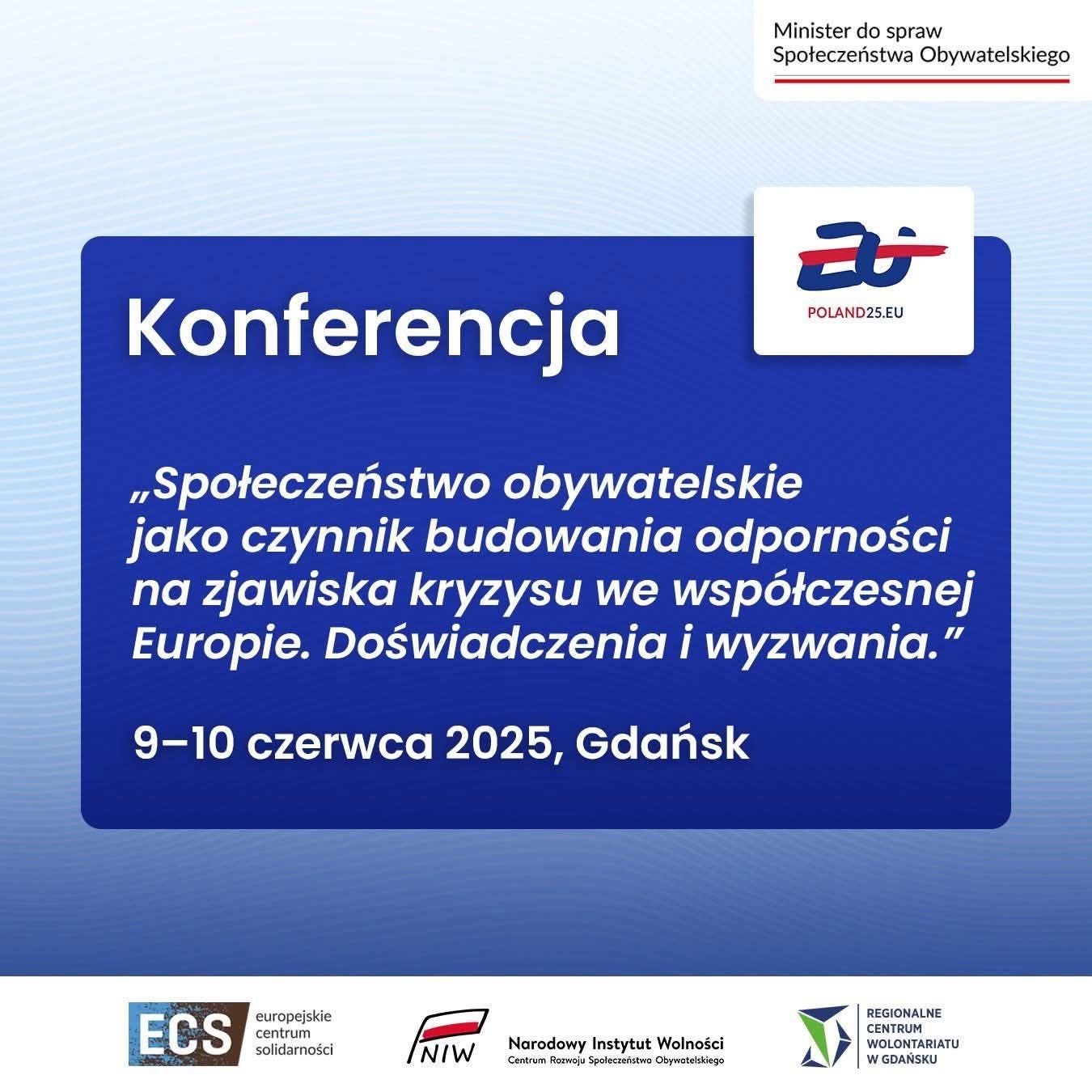 Minister do spraw
Społeczeństwa Obywatelskiego

EU
POLAND25.EU

Konferencja

„Społeczeństwo obywatelskie jako czynnik budowania odporności na zjawiska kryzysu we współczesnej Europie. Doświadczenia i wyzwania.”

9–10 czerwca 2025, Gdańsk

ECS europejskie centrum solidarności

NIW Narodowy Instytut Wolności
Centrum Rozwoju Społeczeństwa Obywatelskiego

REGIONALNE CENTRUM WOLONTARIATU W GDAŃSKU